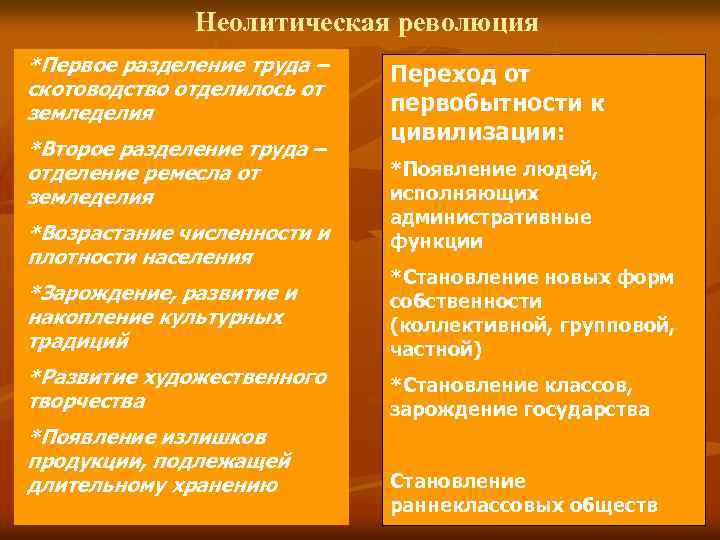 Неолитическая революция

*Первое разделение труда – скотоводство отделилось от земледелия

*Второе разделение труда – отделение ремесла от земледелия

*Возрастание численности и плотности населения

*Зарождение, развитие и накопление культурных традиций

*Развитие художественного творчества

*Появление излишков продукции, подлежащей длительному хранению

Переход от первобытности к цивилизации:

*Появление людей, исполняющих административные функции

*Становление новых форм собственности (коллективной, групповой, частной)

*Становление классов, зарождение государства

Становление раннеклассовых обществ